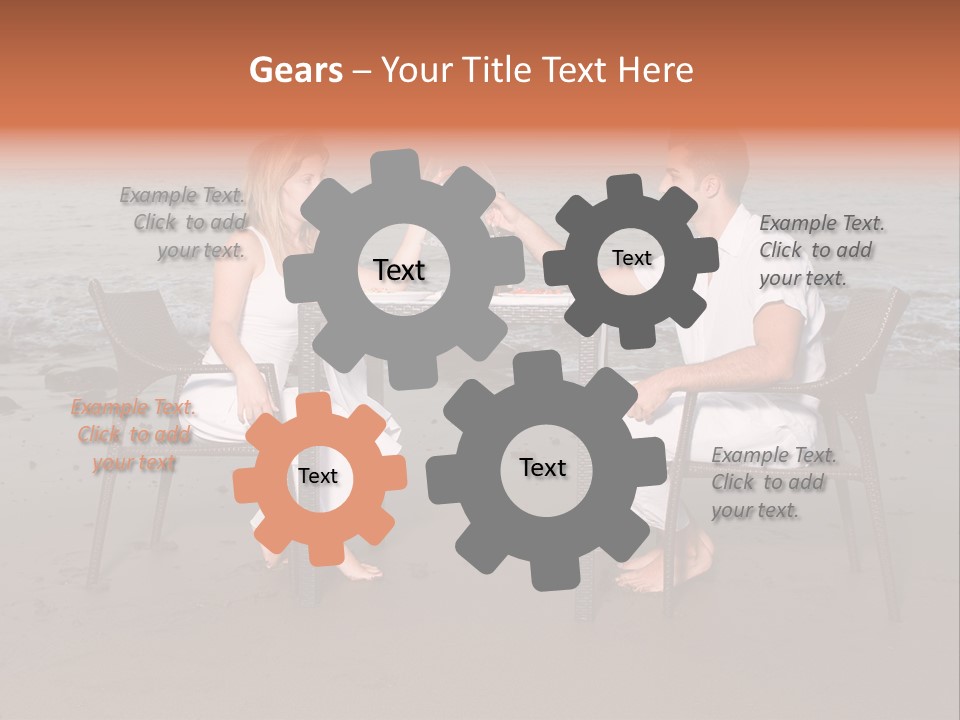 Gears – Your Title Text Here

Example Text. Click to add your text.

Text

Text

Example Text. Click to add your text.

Example Text. Click to add your text

Text

Text

Example Text. Click to add your text.